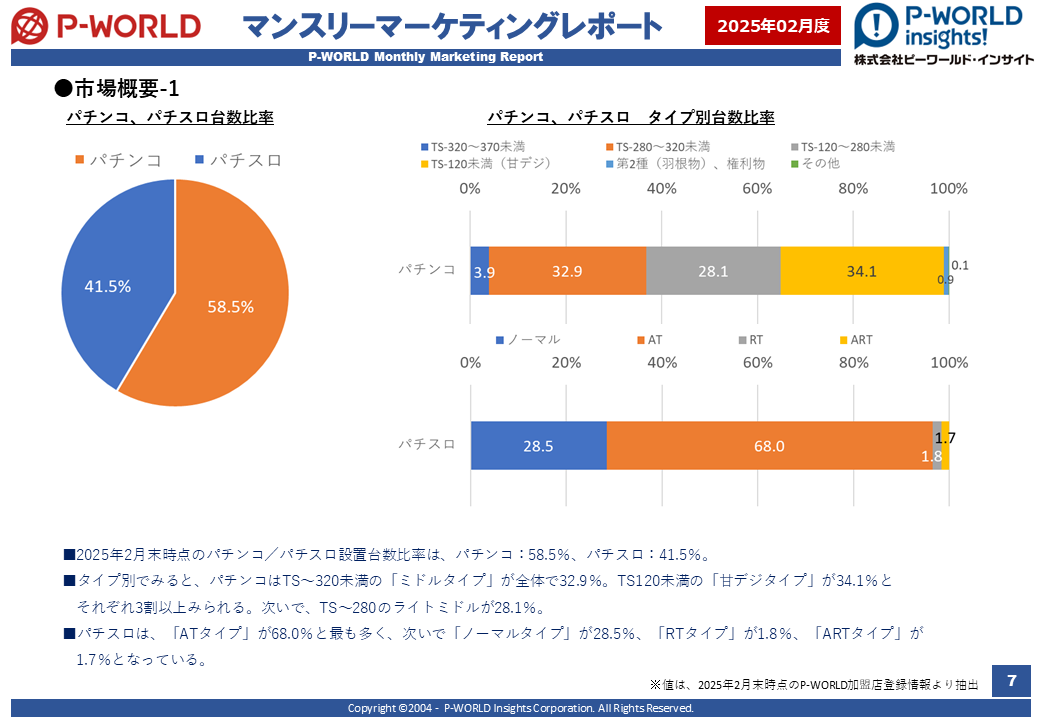 P-WORLD

マンスリーマーケティングレポート

2025年02月度

P-WORLD insights!
株式会社ピーワールド・インサイト

P-WORLD Monthly Marketing Report

●市場概要-1

パチンコ、パチスロ台数比率

パチンコ　パチスロ

41.5%

58.5%

パチンコ、パチスロ　タイプ別台数比率

TS-320～370未満　TS-280～320未満　TS-120～280未満
TS-120未満（甘デジ）　第2種（羽根物）、権利物　その他

0%　20%　40%　60%　80%　100%

パチンコ　3.9　32.9　28.1　34.1　0.9　0.1

ノーマル　AT　RT　ART

0%　20%　40%　60%　80%　100%

パチスロ　28.5　68.0　1.8　1.7

■2025年2月末時点のパチンコ／パチスロ設置台数比率は、パチンコ：58.5%、パチスロ：41.5%。

■タイプ別でみると、パチンコはTS～320未満の「ミドルタイプ」が全体で32.9%。TS120未満の「甘デジタイプ」が34.1%とそれぞれ3割以上みられる。次いで、TS～280のライトミドルが28.1%。

■パチスロは、「ATタイプ」が68.0%と最も多く、次いで「ノーマルタイプ」が28.5%、「RTタイプ」が1.8%、「ARTタイプ」が1.7%となっている。

※値は、2025年2月末時点のP-WORLD加盟店登録情報より抽出

7

Copyright ©2004 - P-WORLD Insights Corporation. All Rights Reserved.